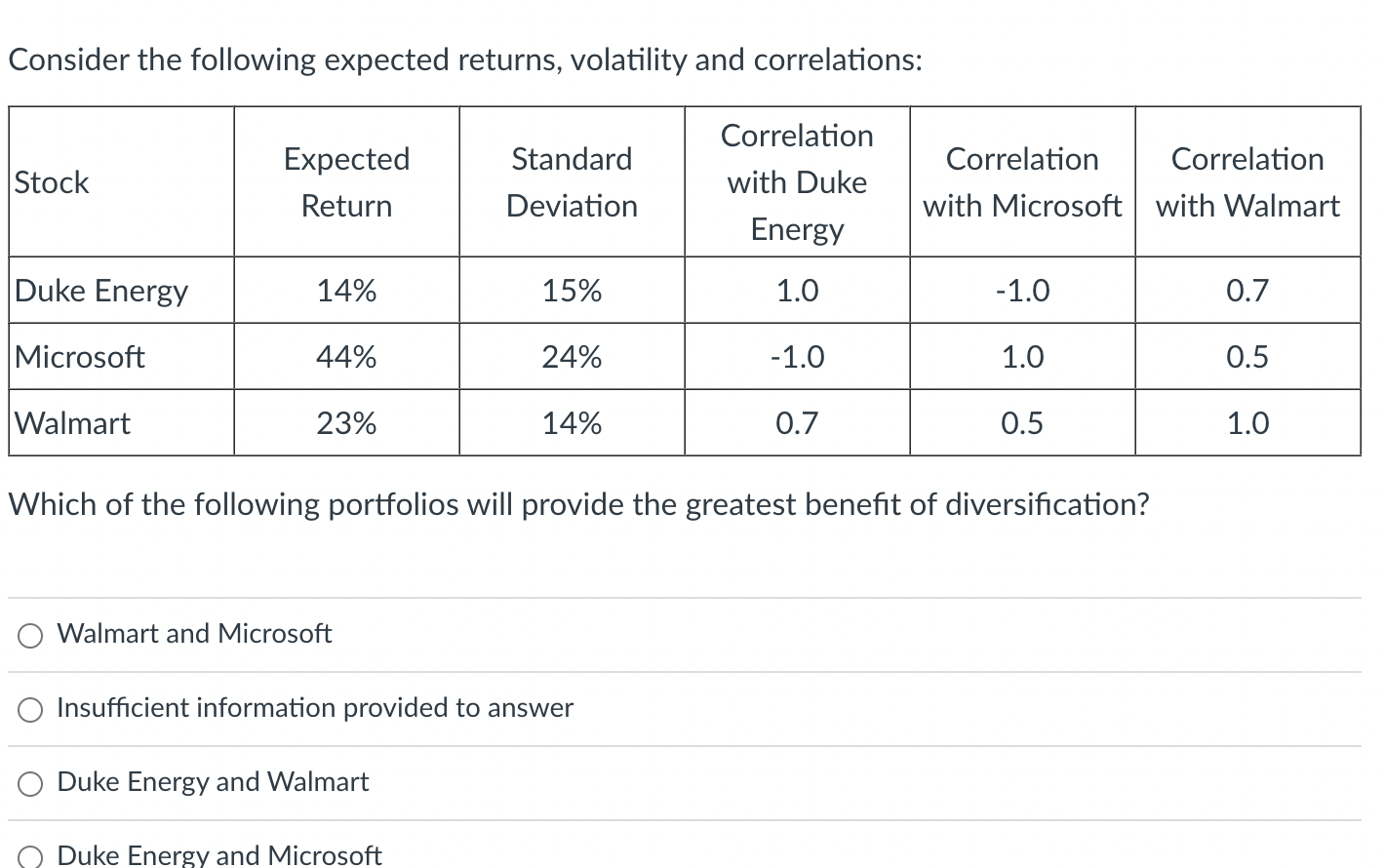 Consider the following expected returns, volatility and correlations:

| Stock | Expected Return | Standard Deviation | Correlation with Duke Energy | Correlation with Microsoft | Correlation with Walmart |
|---|---|---|---|---|---|
| Duke Energy | 14% | 15% | 1.0 | -1.0 | 0.7 |
| Microsoft | 44% | 24% | -1.0 | 1.0 | 0.5 |
| Walmart | 23% | 14% | 0.7 | 0.5 | 1.0 |

Which of the following portfolios will provide the greatest benefit of diversification?

Walmart and Microsoft

Insufficient information provided to answer

Duke Energy and Walmart

Duke Energy and Microsoft